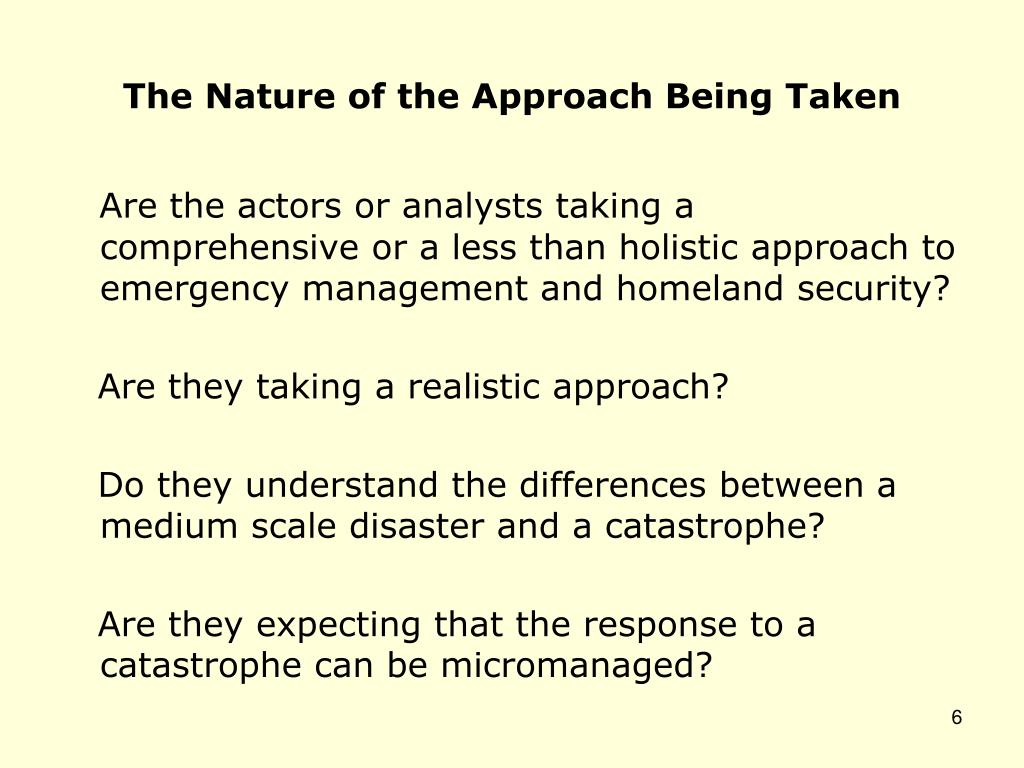 The Nature of the Approach Being Taken

Are the actors or analysts taking a comprehensive or a less than holistic approach to emergency management and homeland security?

Are they taking a realistic approach?

Do they understand the differences between a medium scale disaster and a catastrophe?

Are they expecting that the response to a catastrophe can be micromanaged?

6